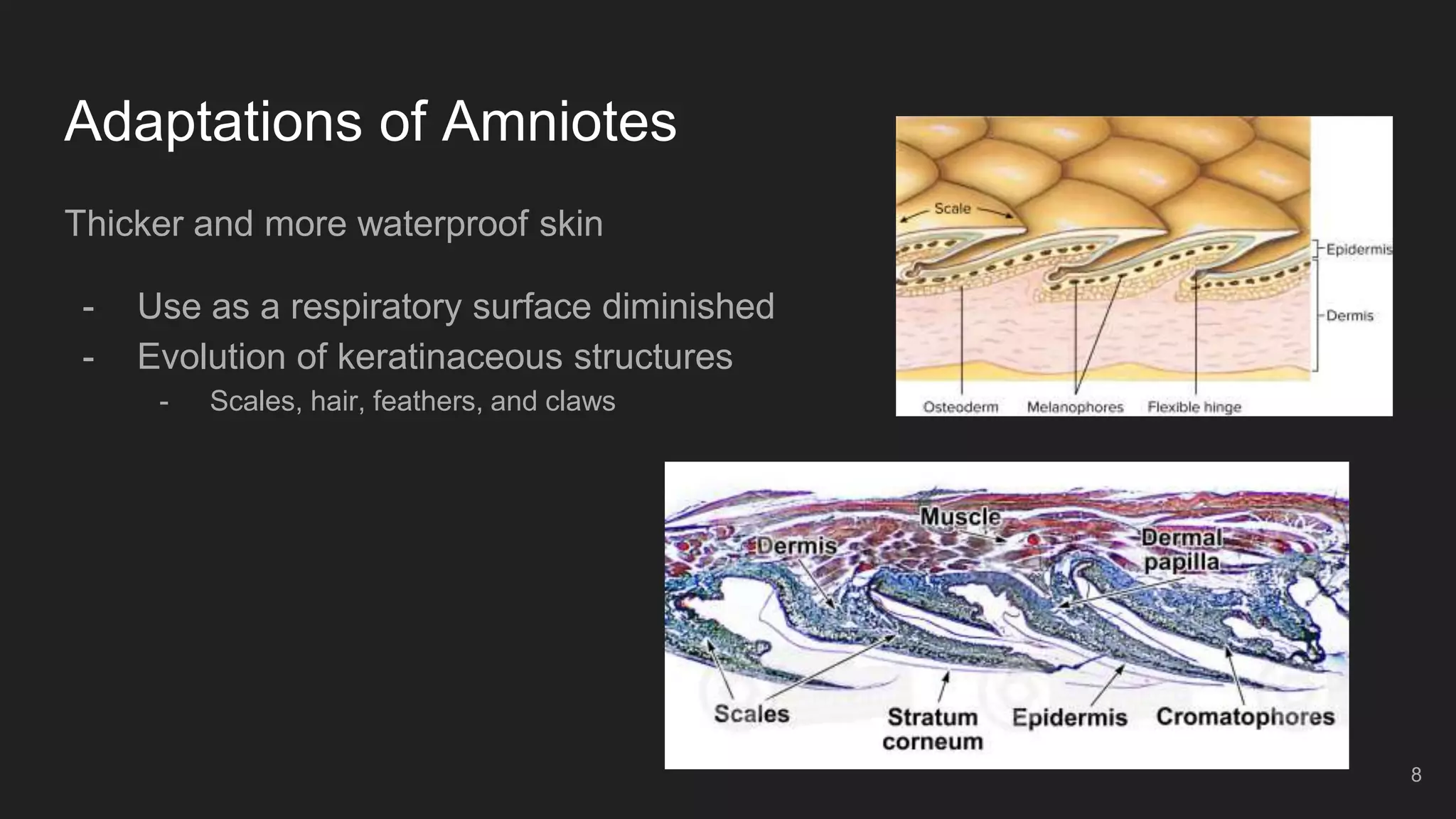 Adaptations of Amniotes

Thicker and more waterproof skin

- Use as a respiratory surface diminished
- Evolution of keratinaceous structures
    - Scales, hair, feathers, and claws

Scale
Epidermis
Dermis
Osteoderm
Melanophores
Flexible hinge

Muscle
Dermis
Dermal papilla
Scales
Stratum corneum
Epidermis
Cromatophores

8